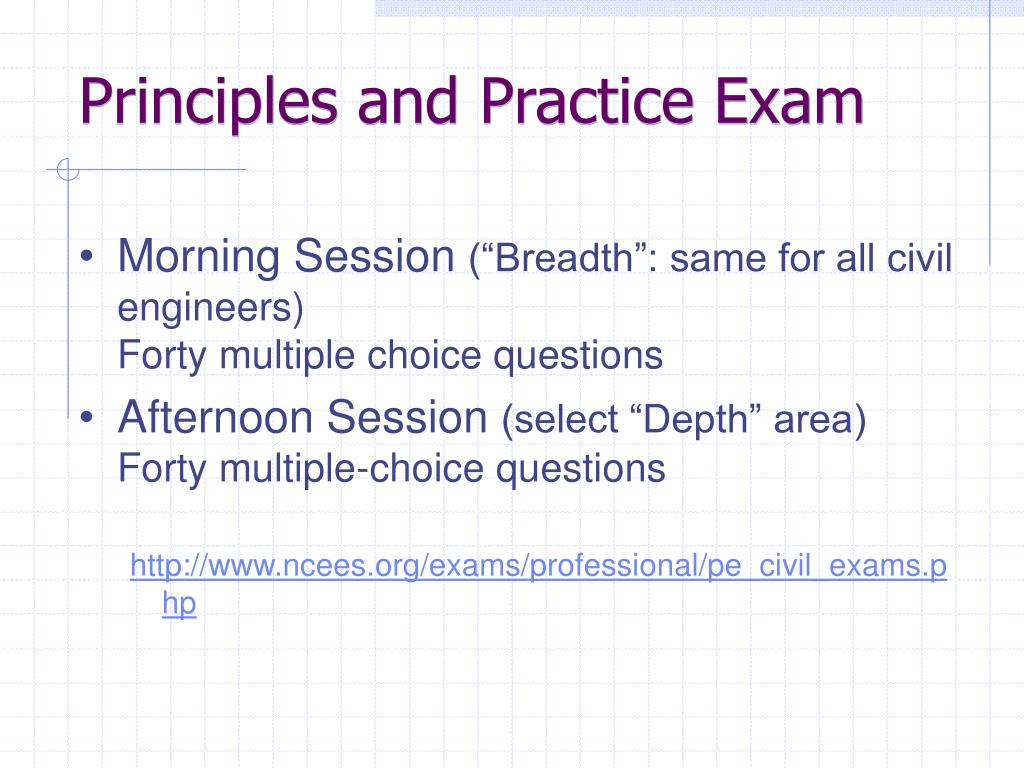 Principles and Practice Exam

• Morning Session (“Breadth”: same for all civil engineers)
Forty multiple choice questions

• Afternoon Session (select “Depth” area)
Forty multiple-choice questions

http://www.ncees.org/exams/professional/pe_civil_exams.php